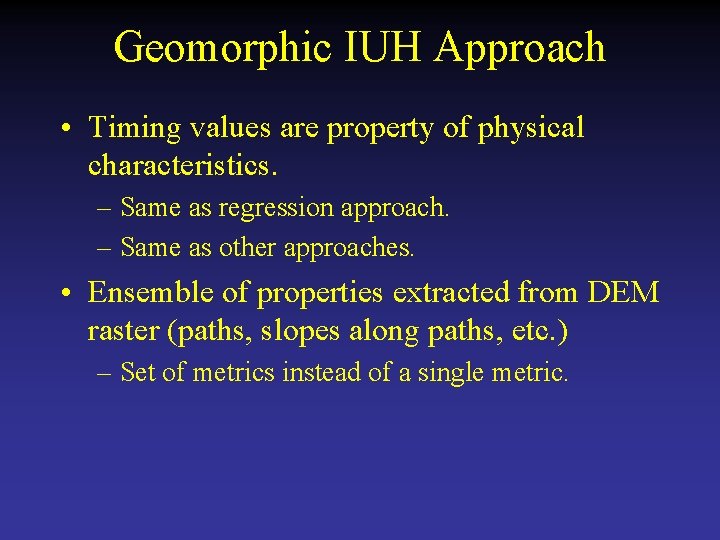 Geomorphic IUH Approach

• Timing values are property of physical characteristics.
– Same as regression approach.
– Same as other approaches.

• Ensemble of properties extracted from DEM raster (paths, slopes along paths, etc.)
– Set of metrics instead of a single metric.